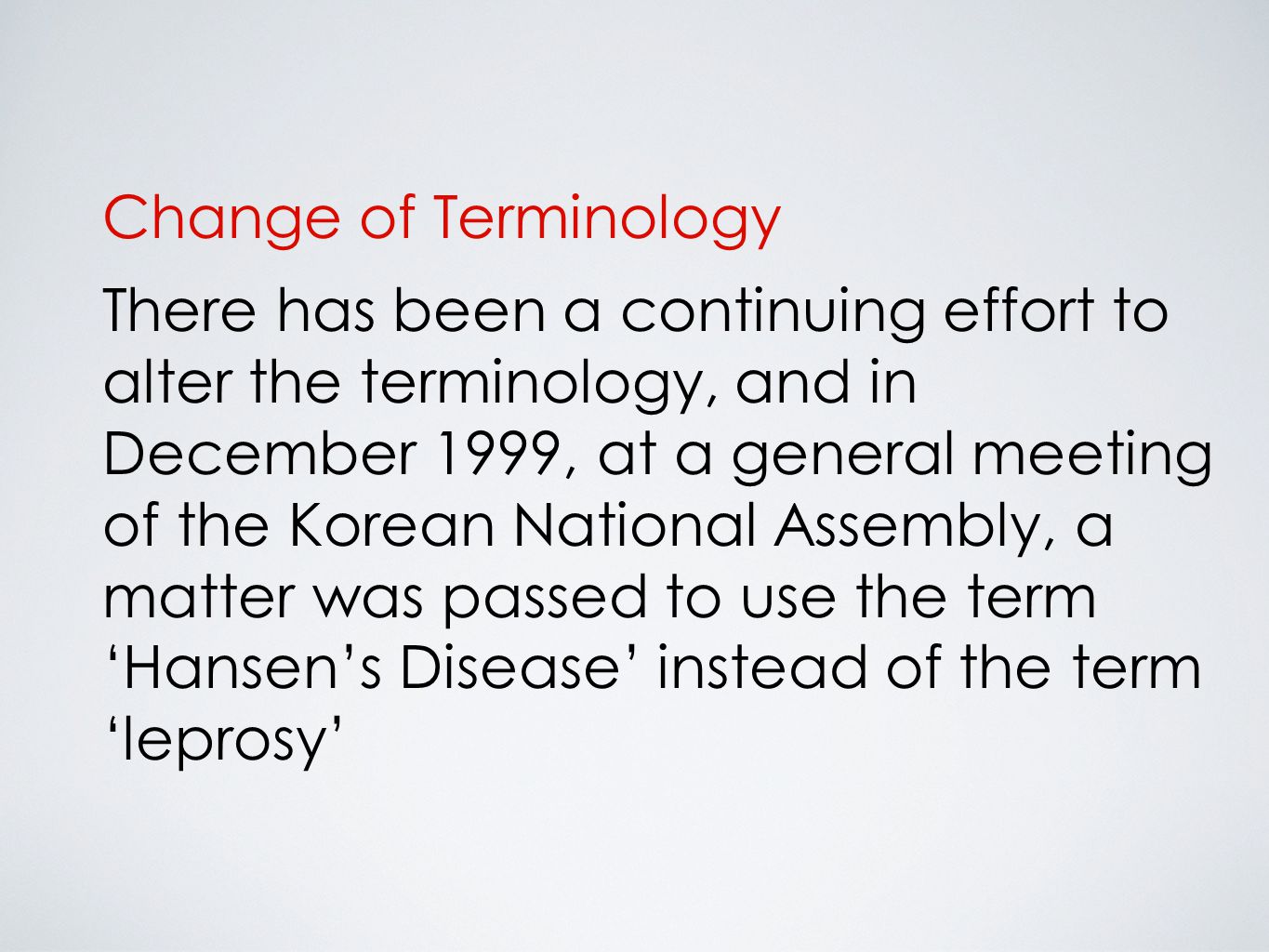 Change of Terminology

There has been a continuing effort to alter the terminology, and in December 1999, at a general meeting of the Korean National Assembly, a matter was passed to use the term ‘Hansen’s Disease’ instead of the term ‘leprosy’